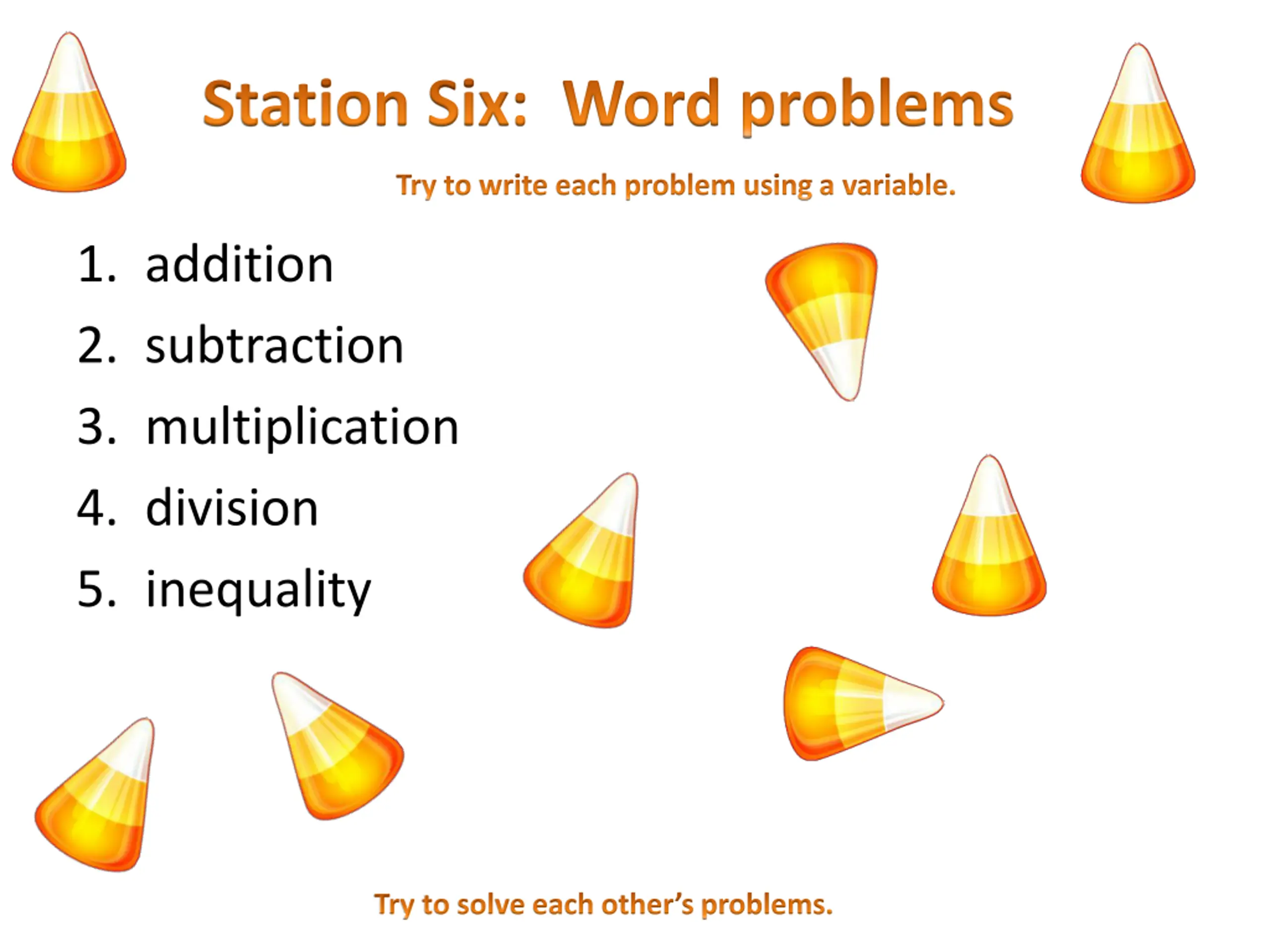 Station Six: Word problems

Try to write each problem using a variable.

1. addition
2. subtraction
3. multiplication
4. division
5. inequality

Try to solve each other's problems.